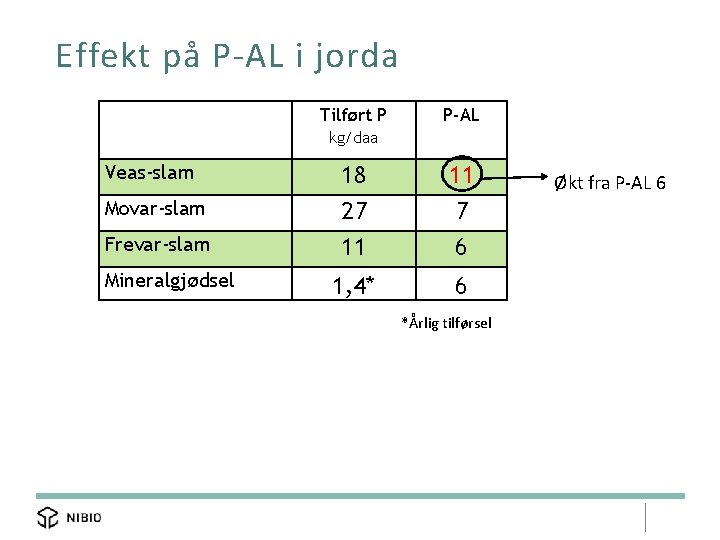 Effekt på P-AL i jorda

| | Tilført P kg/daa | P-AL |
|---|---|---|
| Veas-slam | 18 | 11 |
| Movar-slam | 27 | 7 |
| Frevar-slam | 11 | 6 |
| Mineralgjødsel | 1,4* | 6 |

Økt fra P-AL 6

*Årlig tilførsel

NIBIO